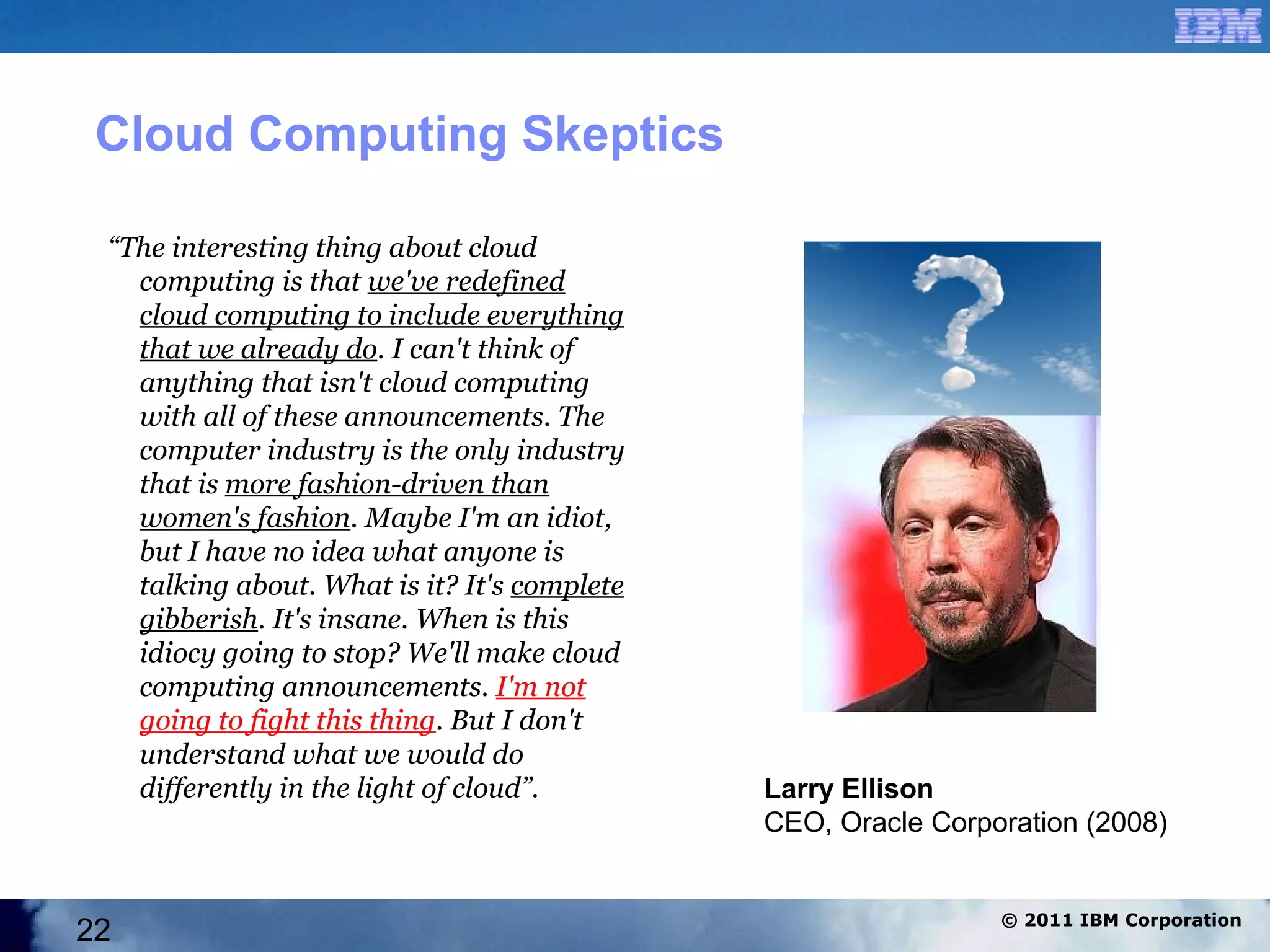 IBM

Cloud Computing Skeptics

“The interesting thing about cloud computing is that we've redefined cloud computing to include everything that we already do. I can't think of anything that isn't cloud computing with all of these announcements. The computer industry is the only industry that is more fashion-driven than women's fashion. Maybe I'm an idiot, but I have no idea what anyone is talking about. What is it? It's complete gibberish. It's insane. When is this idiocy going to stop? We'll make cloud computing announcements. I'm not going to fight this thing. But I don't understand what we would do differently in the light of cloud”.

Larry Ellison
CEO, Oracle Corporation (2008)

22

© 2011 IBM Corporation